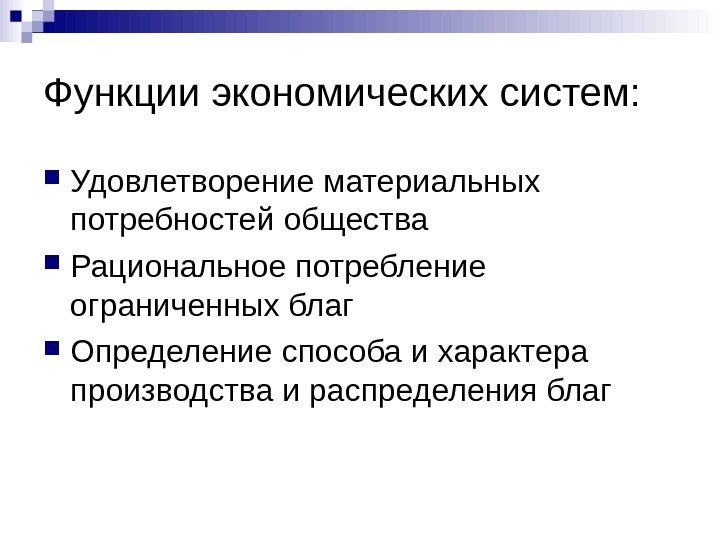 Функции экономических систем:

Удовлетворение материальных потребностей общества

Рациональное потребление ограниченных благ

Определение способа и характера производства и распределения благ